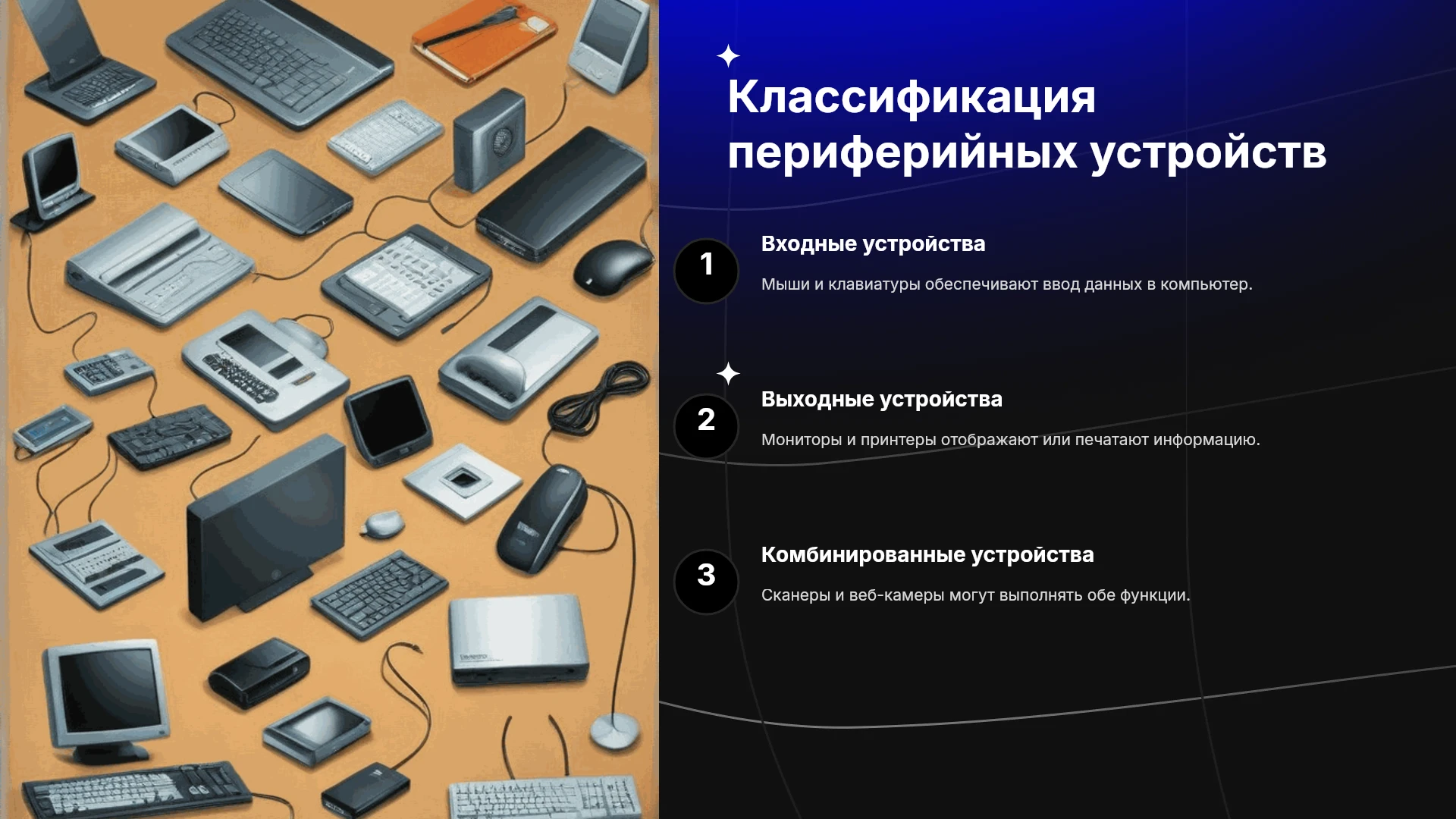 Классификация периферийных устройств

1

Входные устройства

Мыши и клавиатуры обеспечивают ввод данных в компьютер.

2

Выходные устройства

Мониторы и принтеры отображают или печатают информацию.

3

Комбинированные устройства

Сканеры и веб-камеры могут выполнять обе функции.